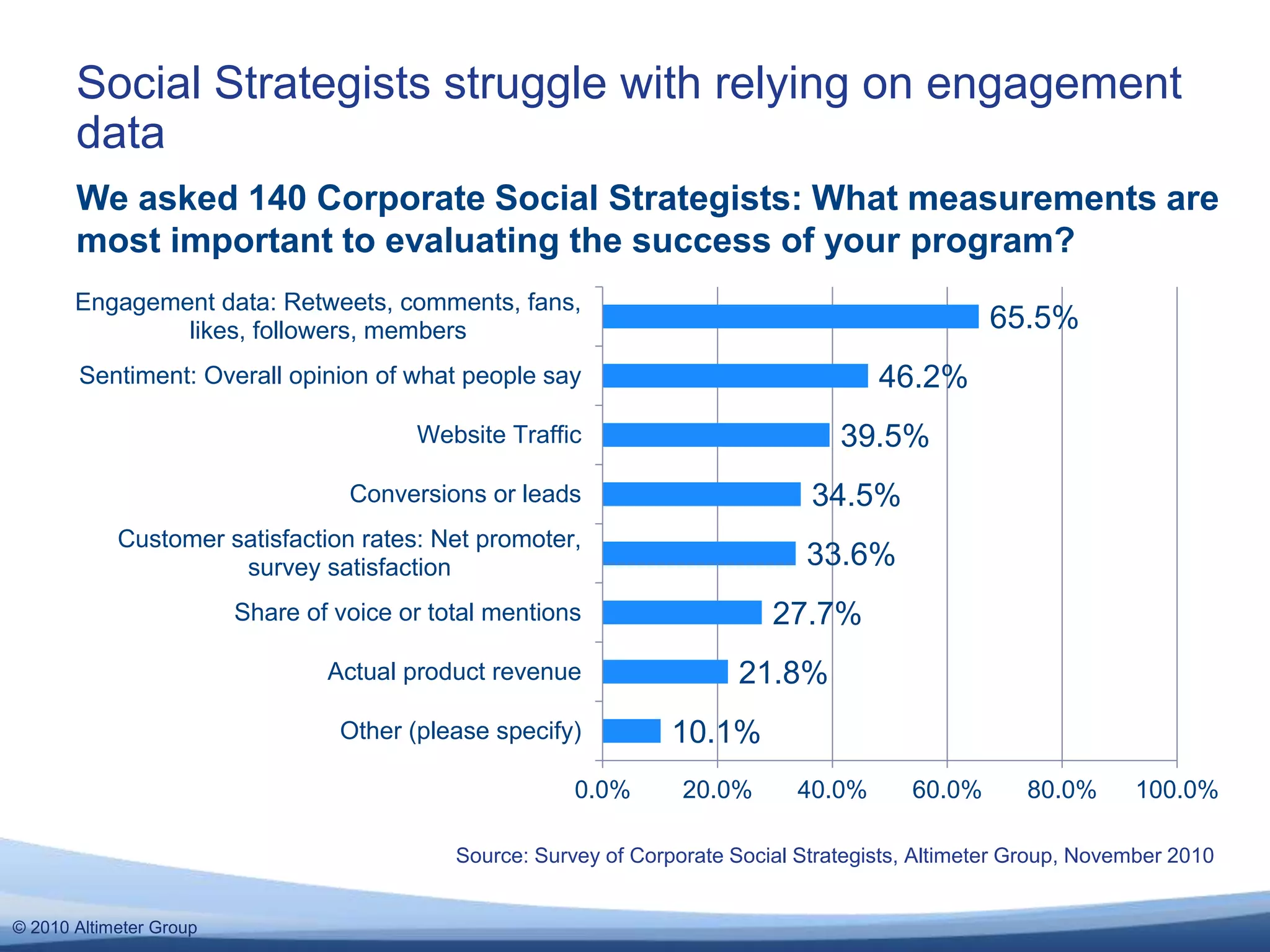 Social Strategists struggle with relying on engagement data

We asked 140 Corporate Social Strategists: What measurements are most important to evaluating the success of your program?

Engagement data: Retweets, comments, fans, likes, followers, members 65.5%
Sentiment: Overall opinion of what people say 46.2%
Website Traffic 39.5%
Conversions or leads 34.5%
Customer satisfaction rates: Net promoter, survey satisfaction 33.6%
Share of voice or total mentions 27.7%
Actual product revenue 21.8%
Other (please specify) 10.1%

0.0% 20.0% 40.0% 60.0% 80.0% 100.0%

Source: Survey of Corporate Social Strategists, Altimeter Group, November 2010

© 2010 Altimeter Group